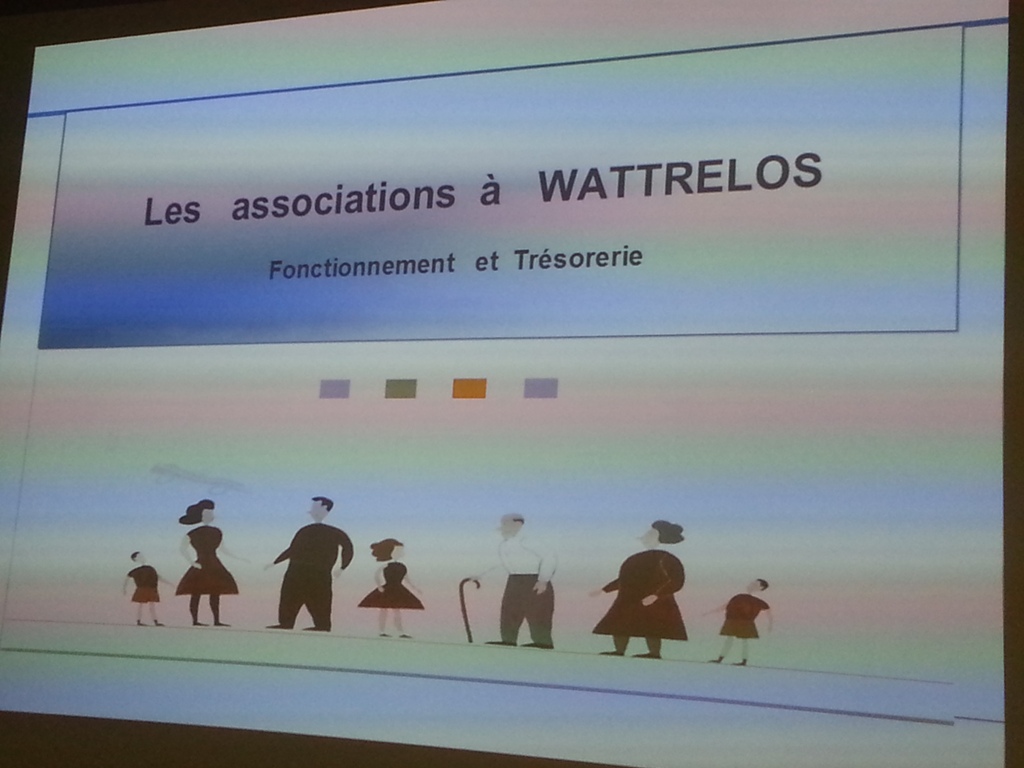 Les associations à WATTRELOS

Fonctionnement et Trésorerie